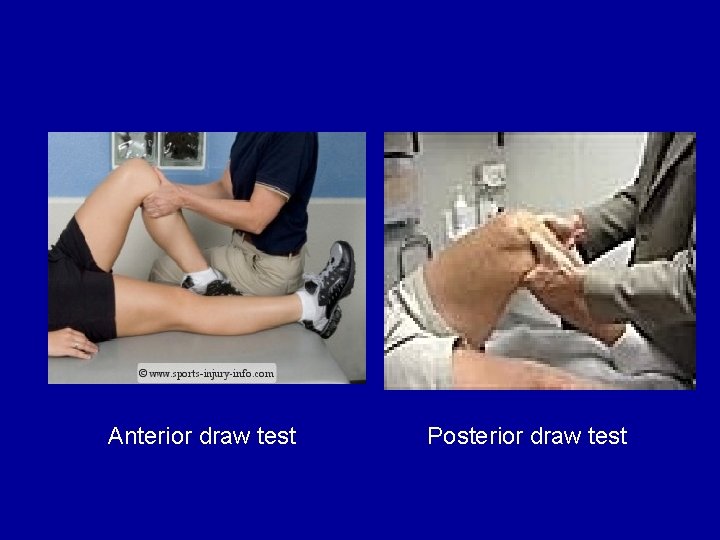 © www.sports-injury-info.com

Anterior draw test

Posterior draw test